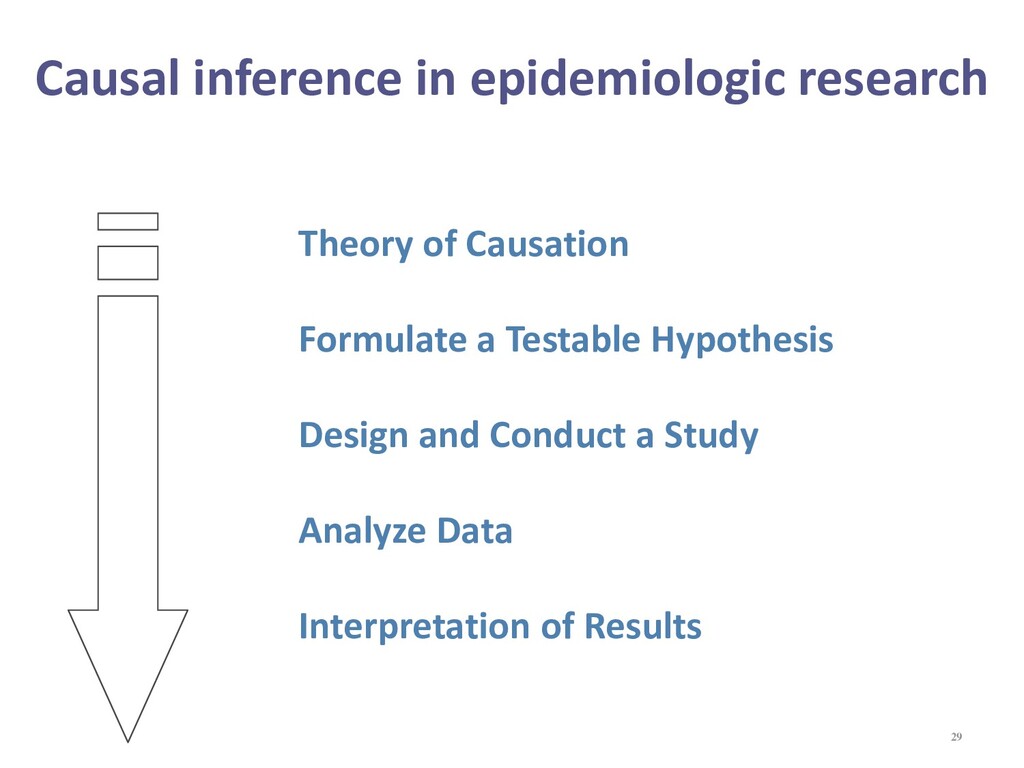 Causal inference in epidemiologic research

Theory of Causation

Formulate a Testable Hypothesis

Design and Conduct a Study

Analyze Data

Interpretation of Results

29